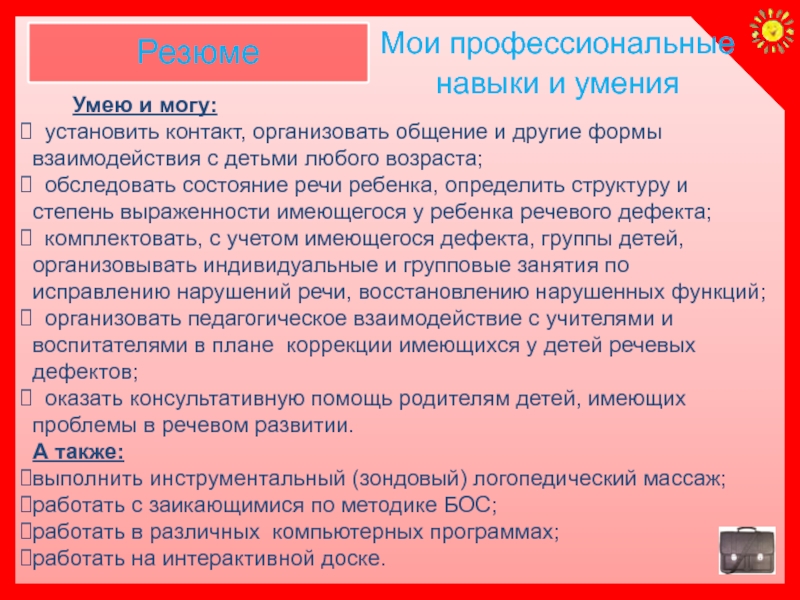 Резюме

Мои профессиональные навыки и умения

Умею и могу:
 установить контакт, организовать общение и другие формы взаимодействия с детьми любого возраста;
 обследовать состояние речи ребенка, определить структуру и степень выраженности имеющегося у ребенка речевого дефекта;
 комплектовать, с учетом имеющегося дефекта, группы детей, организовывать индивидуальные и групповые занятия по исправлению нарушений речи, восстановлению нарушенных функций;
 организовать педагогическое взаимодействие с учителями и воспитателями в плане коррекции имеющихся у детей речевых дефектов;
 оказать консультативную помощь родителям детей, имеющих проблемы в речевом развитии.
А также:
выполнить инструментальный (зондовый) логопедический массаж;
работать с заикающимися по методике БОС;
работать в различных компьютерных программах;
работать на интерактивной доске.